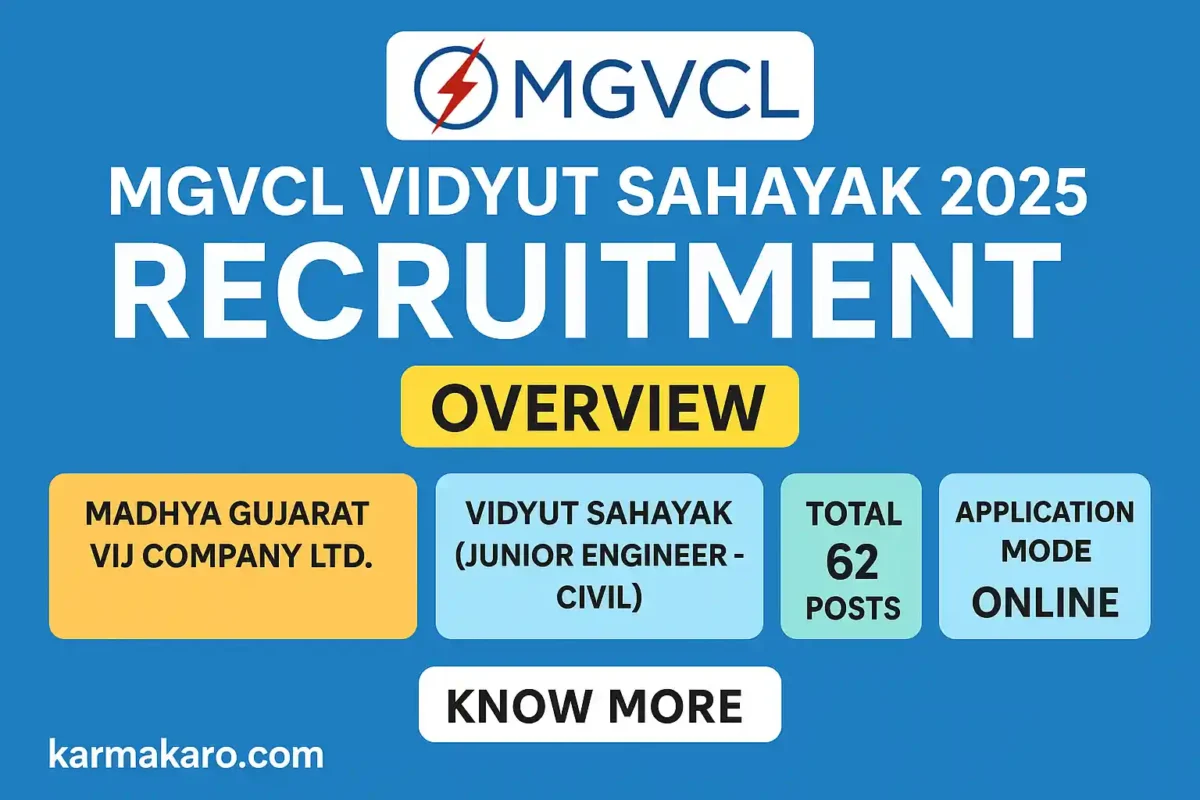 MGVCL

MGVCL VIDYUT SAHAYAK 2025

RECRUITMENT

OVERVIEW

MADHYA GUJARAT VIJ COMPANY LTD.

VIDYUT SAHAYAK (JUNIOR ENGINEER - CIVIL)

TOTAL 62 POSTS

APPLICATION MODE ONLINE

KNOW MORE

karmakaro.com